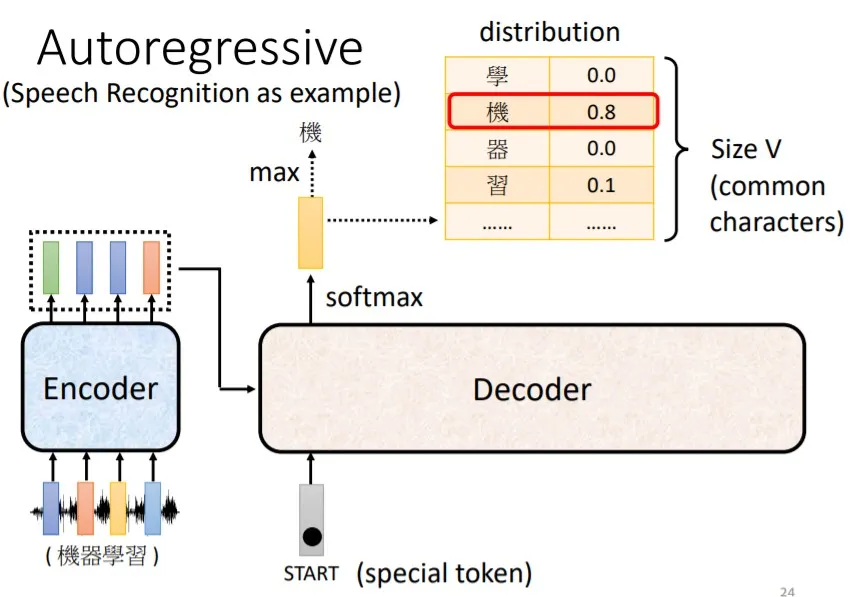 Autoregressive
(Speech Recognition as example)

distribution

| 學 | 0.0 |
|---|---|
| 機 | 0.8 |
| 器 | 0.0 |
| 習 | 0.1 |
| …… | …… |

Size V
(common characters)

機
max

softmax

Encoder

Decoder

( 機器學習 )

START (special token)

24